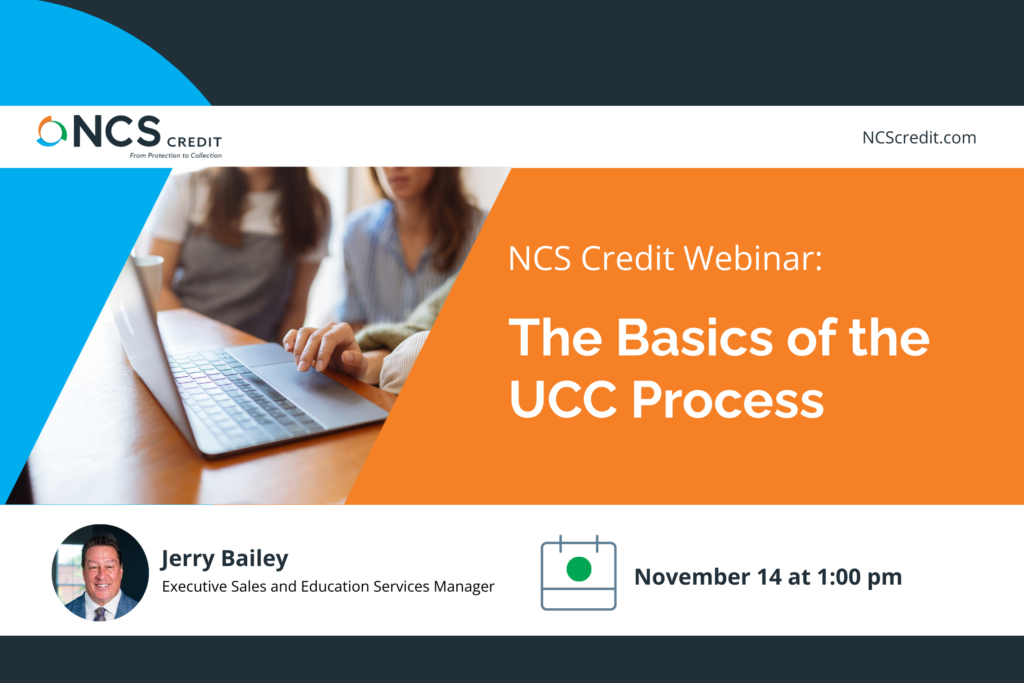 NCS CREDIT
From Protection to Collection

NCScredit.com

NCS Credit Webinar:

The Basics of the UCC Process

Jerry Bailey
Executive Sales and Education Services Manager

November 14 at 1:00 pm